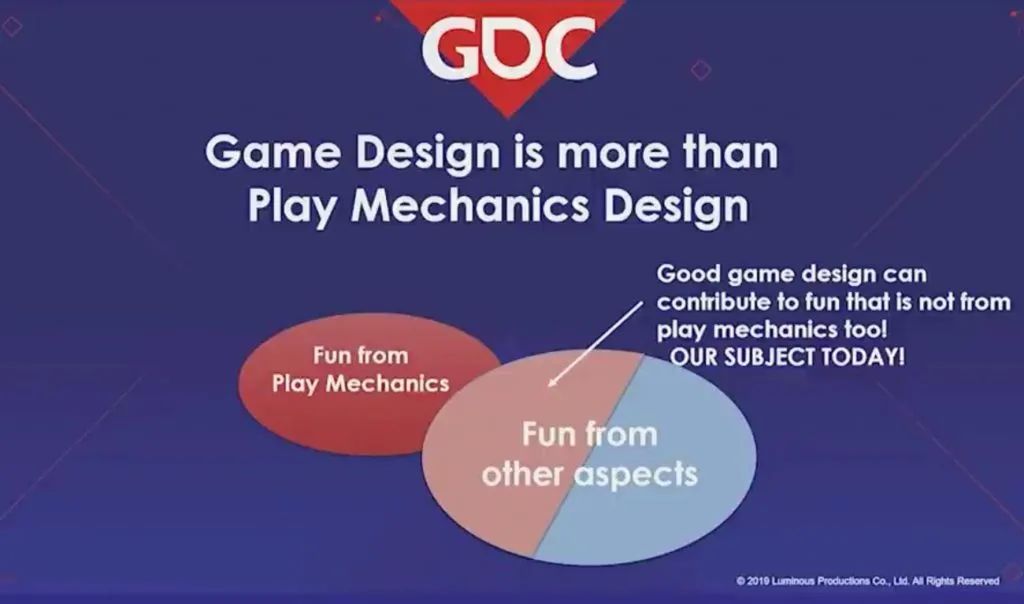 GDC

Game Design is more than Play Mechanics Design

Good game design can contribute to fun that is not from play mechanics too!
OUR SUBJECT TODAY!

Fun from Play Mechanics

Fun from other aspects

© 2019 Luminous Productions Co., Ltd. All Rights Reserved